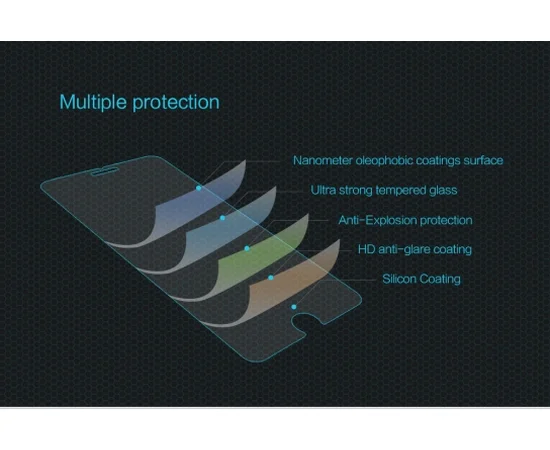 Multiple protection

Nanometer oleophobic coatings surface

Ultra strong tempered glass

Anti-Explosion protection

HD anti-glare coating

Silicon Coating